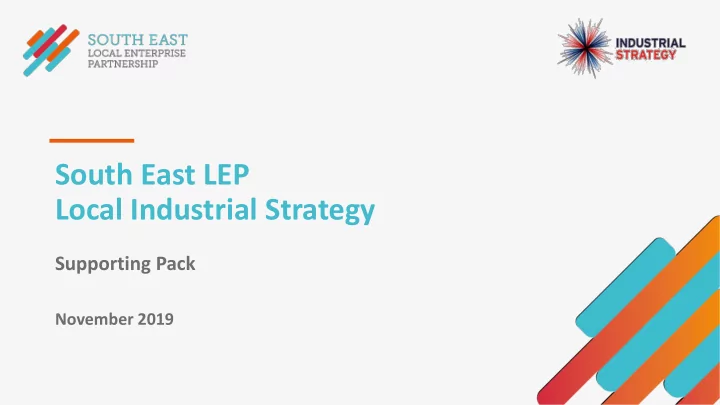 SOUTH EAST
LOCAL ENTERPRISE
PARTNERSHIP

INDUSTRIAL
STRATEGY

South East LEP
Local Industrial Strategy

Supporting Pack

November 2019